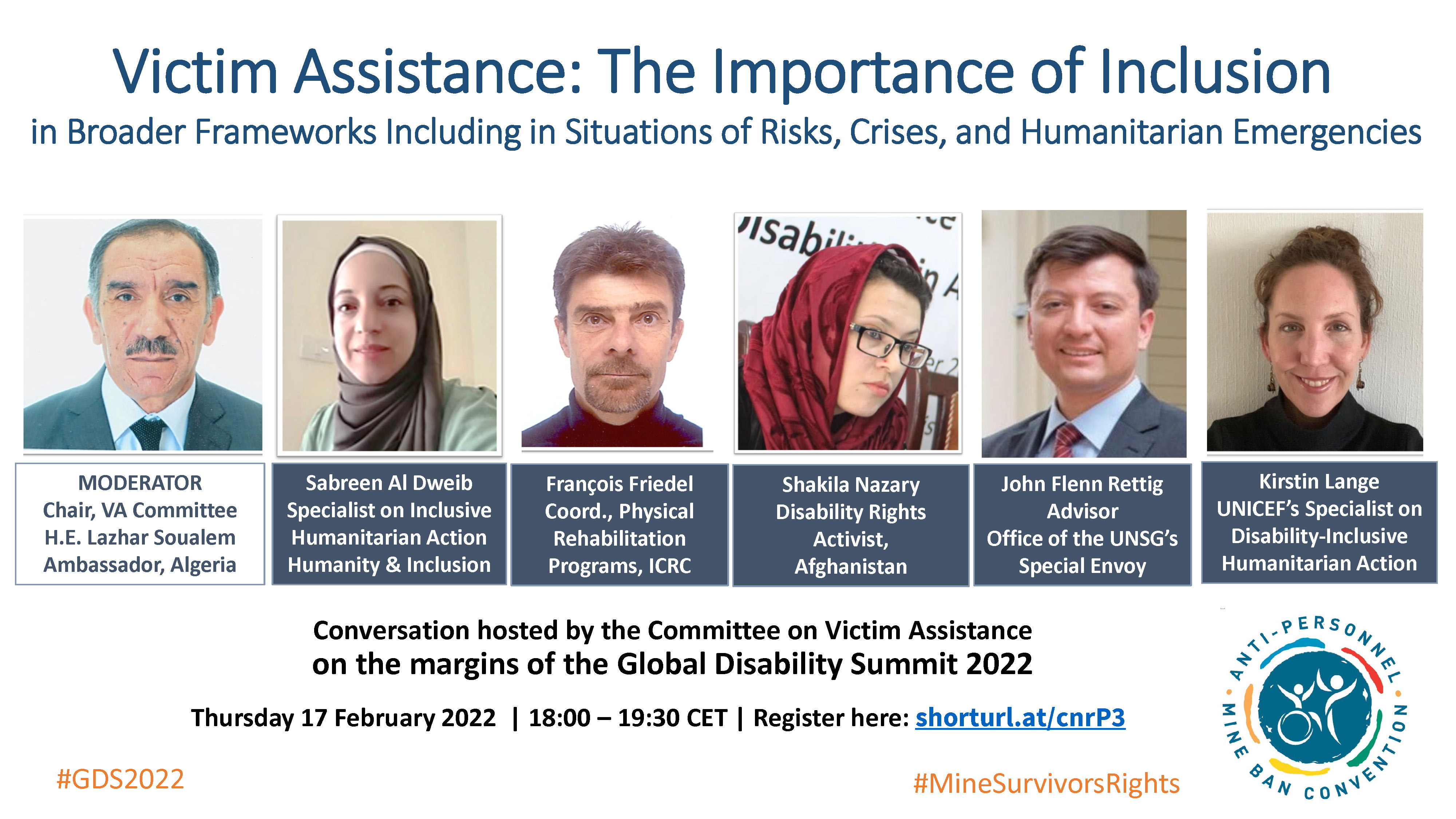 Victim Assistance: The Importance of Inclusion
in Broader Frameworks Including in Situations of Risks, Crises, and Humanitarian Emergencies

MODERATOR
Chair, VA Committee
H.E. Lazhar Soualem
Ambassador, Algeria

Sabreen Al Dweib
Specialist on Inclusive Humanitarian Action
Humanity & Inclusion

François Friedel
Coord., Physical Rehabilitation Programs, ICRC

Shakila Nazary
Disability Rights Activist, Afghanistan

John Flenn Rettig
Advisor
Office of the UNSG's Special Envoy

Kirstin Lange
UNICEF's Specialist on Disability-Inclusive Humanitarian Action

Conversation hosted by the Committee on Victim Assistance
on the margins of the Global Disability Summit 2022

Thursday 17 February 2022 | 18:00 – 19:30 CET | Register here: shorturl.at/cnrP3

#GDS2022

#MineSurvivorsRights

ANTI-PERSONNEL MINE BAN CONVENTION